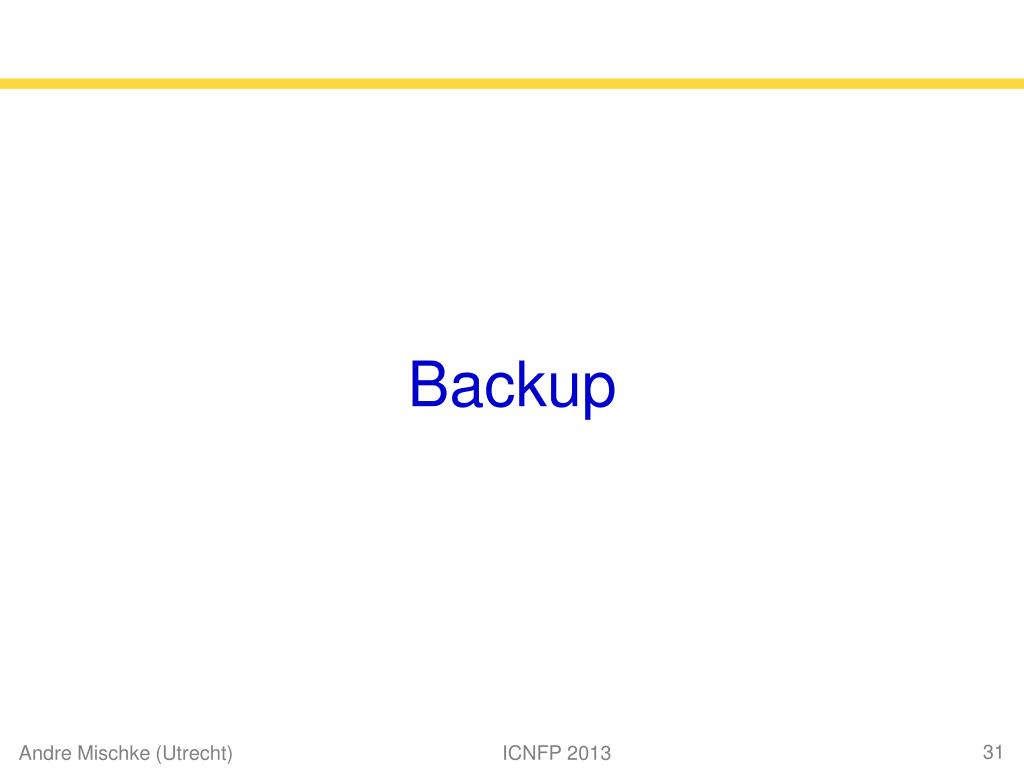 Backup

Andre Mischke (Utrecht)

ICNFP 2013

31